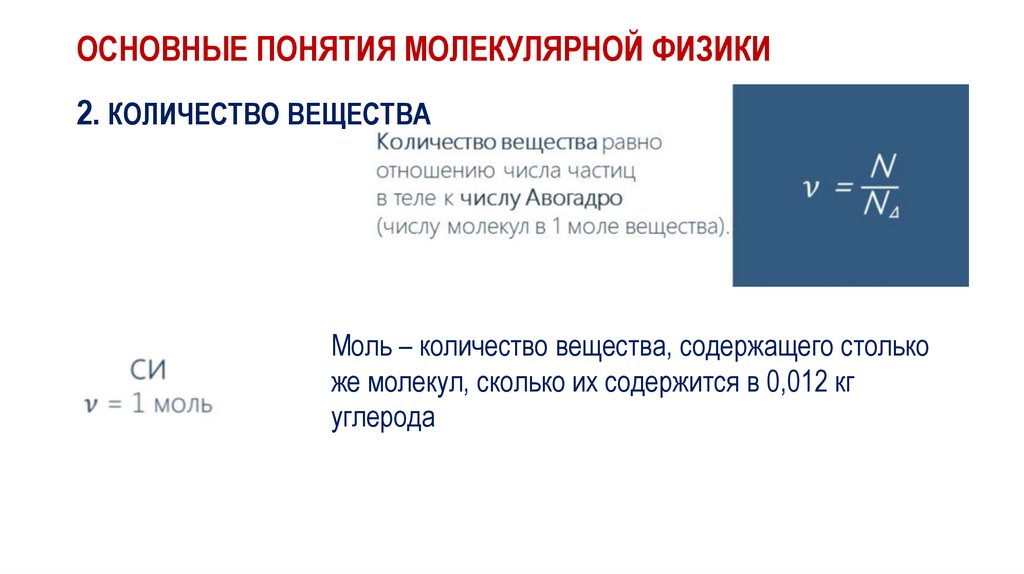 ОСНОВНЫЕ ПОНЯТИЯ МОЛЕКУЛЯРНОЙ ФИЗИКИ

2. КОЛИЧЕСТВО ВЕЩЕСТВА

Количество вещества равно отношению числа частиц в теле к числу Авогадро (числу молекул в 1 моле вещества).

$\nu = \frac{N}{N_A}$

СИ
$\nu$ = 1 моль

Моль – количество вещества, содержащего столько же молекул, сколько их содержится в 0,012 кг углерода